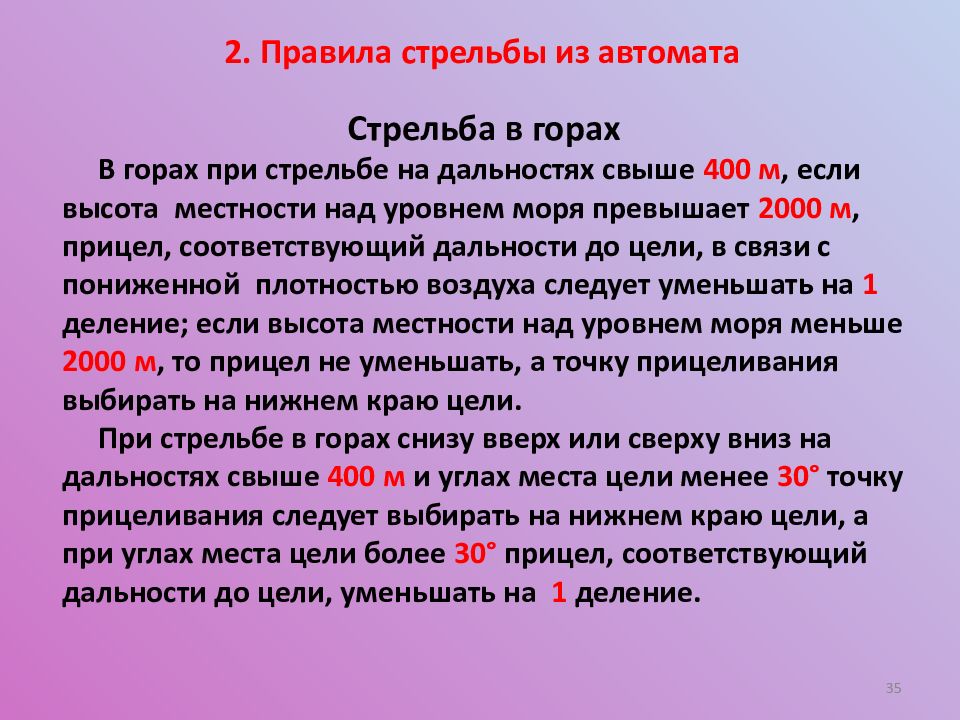 2. Правила стрельбы из автомата

Стрельба в горах

В горах при стрельбе на дальностях свыше 400 м, если высота местности над уровнем моря превышает 2000 м, прицел, соответствующий дальности до цели, в связи с пониженной плотностью воздуха следует уменьшать на 1 деление; если высота местности над уровнем моря меньше 2000 м, то прицел не уменьшать, а точку прицеливания выбирать на нижнем краю цели.

При стрельбе в горах снизу вверх или сверху вниз на дальностях свыше 400 м и углах места цели менее 30° точку прицеливания следует выбирать на нижнем краю цели, а при углах места цели более 30° прицел, соответствующий дальности до цели, уменьшать на 1 деление.

35